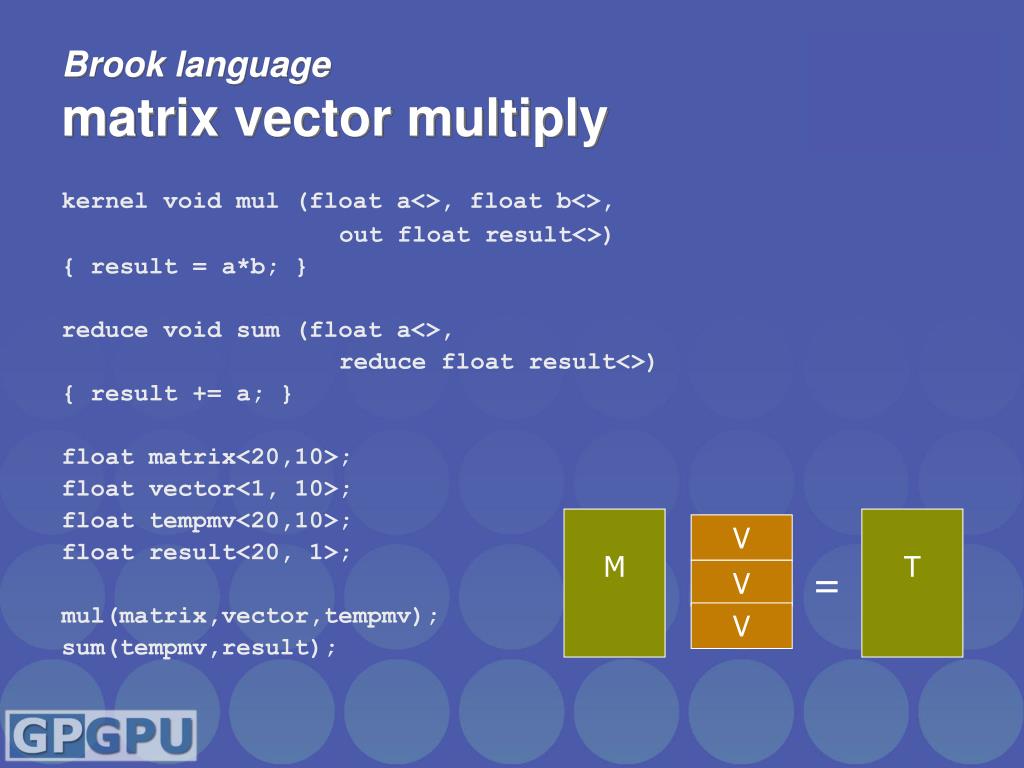 Brook language
matrix vector multiply

kernel void mul (float a<>, float b<>,
                  out float result<>)
{ result = a*b; }

reduce void sum (float a<>,
                  reduce float result<>)
{ result += a; }

float matrix<20,10>;
float vector<1, 10>;
float tempmv<20,10>;
float result<20, 1>;

mul(matrix,vector,tempmv);
sum(tempmv,result);

M

V
V
V

=

T

GPGPU